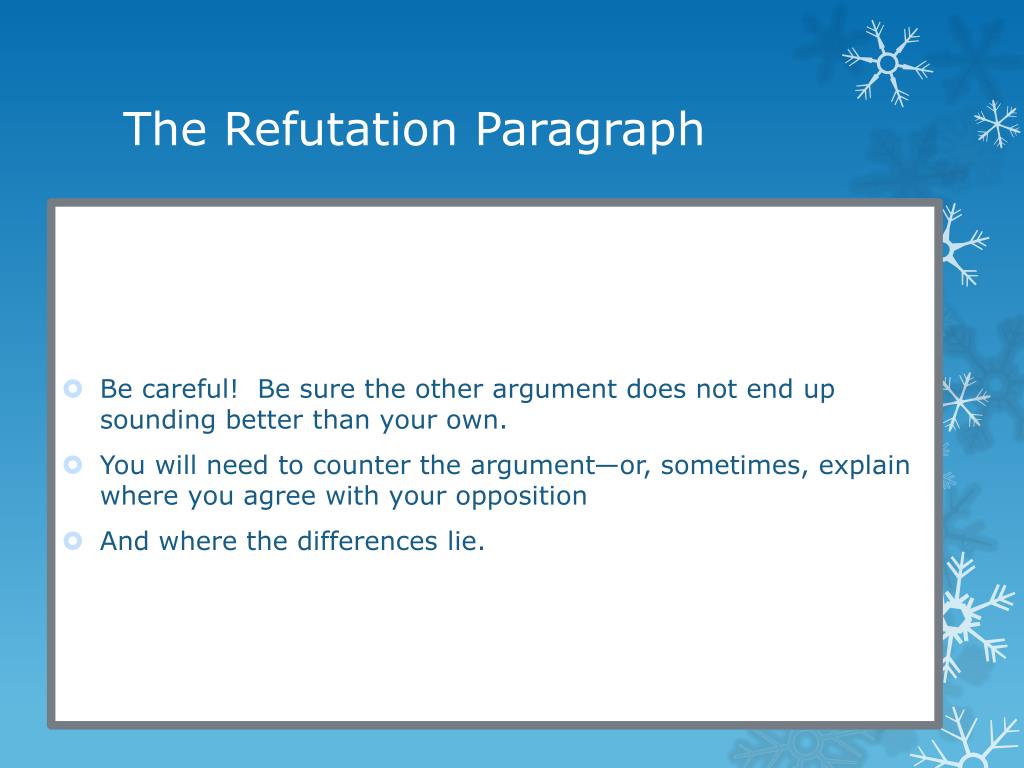 The Refutation Paragraph

Be careful!  Be sure the other argument does not end up sounding better than your own.

You will need to counter the argument—or, sometimes, explain where you agree with your opposition

And where the differences lie.